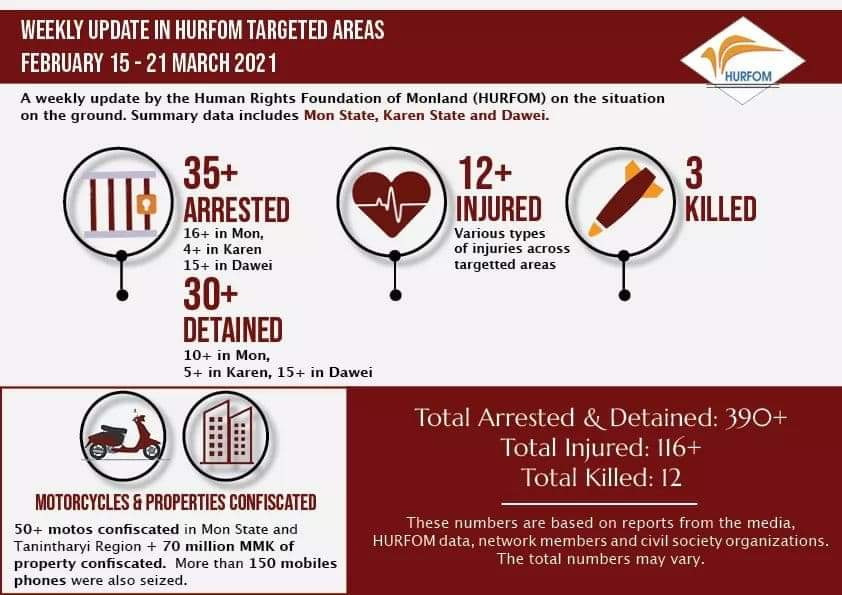 WEEKLY UPDATE IN HURFOM TARGETED AREAS
FEBRUARY 15 - 21 MARCH 2021

HURFOM

A weekly update by the Human Rights Foundation of Monland (HURFOM) on the situation on the ground. Summary data includes Mon State, Karen State and Dawei.

35+
ARRESTED
16+ in Mon,
4+ in Karen
15+ in Dawei

30+
DETAINED
10+ in Mon,
5+ in Karen, 15+ in Dawei

12+
INJURED
Various types of injuries across targetted areas

3
KILLED

MOTORCYCLES & PROPERTIES CONFISCATED

50+ motos confiscated in Mon State and Tanintharyi Region + 70 million MMK of property confiscated. More than 150 mobiles phones were also seized.

Total Arrested & Detained: 390+
Total Injured: 116+
Total Killed: 12

These numbers are based on reports from the media, HURFOM data, network members and civil society organizations. The total numbers may vary.